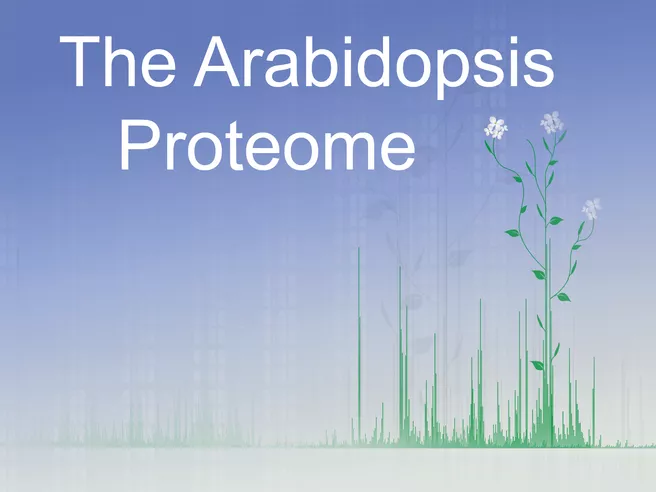 The Arabidopsis Proteome